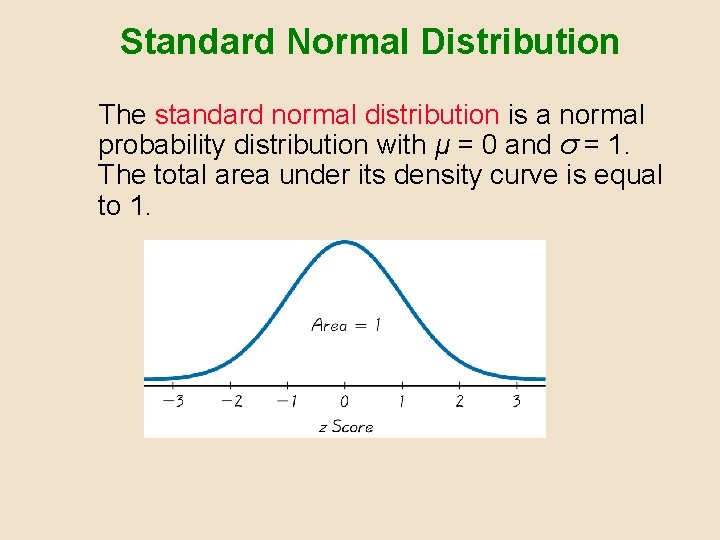 Standard Normal Distribution

The standard normal distribution is a normal probability distribution with $\mu = 0$ and $\sigma = 1$. The total area under its density curve is equal to 1.

Area = 1

−3 −2 −1 0 1 2 3

z Score